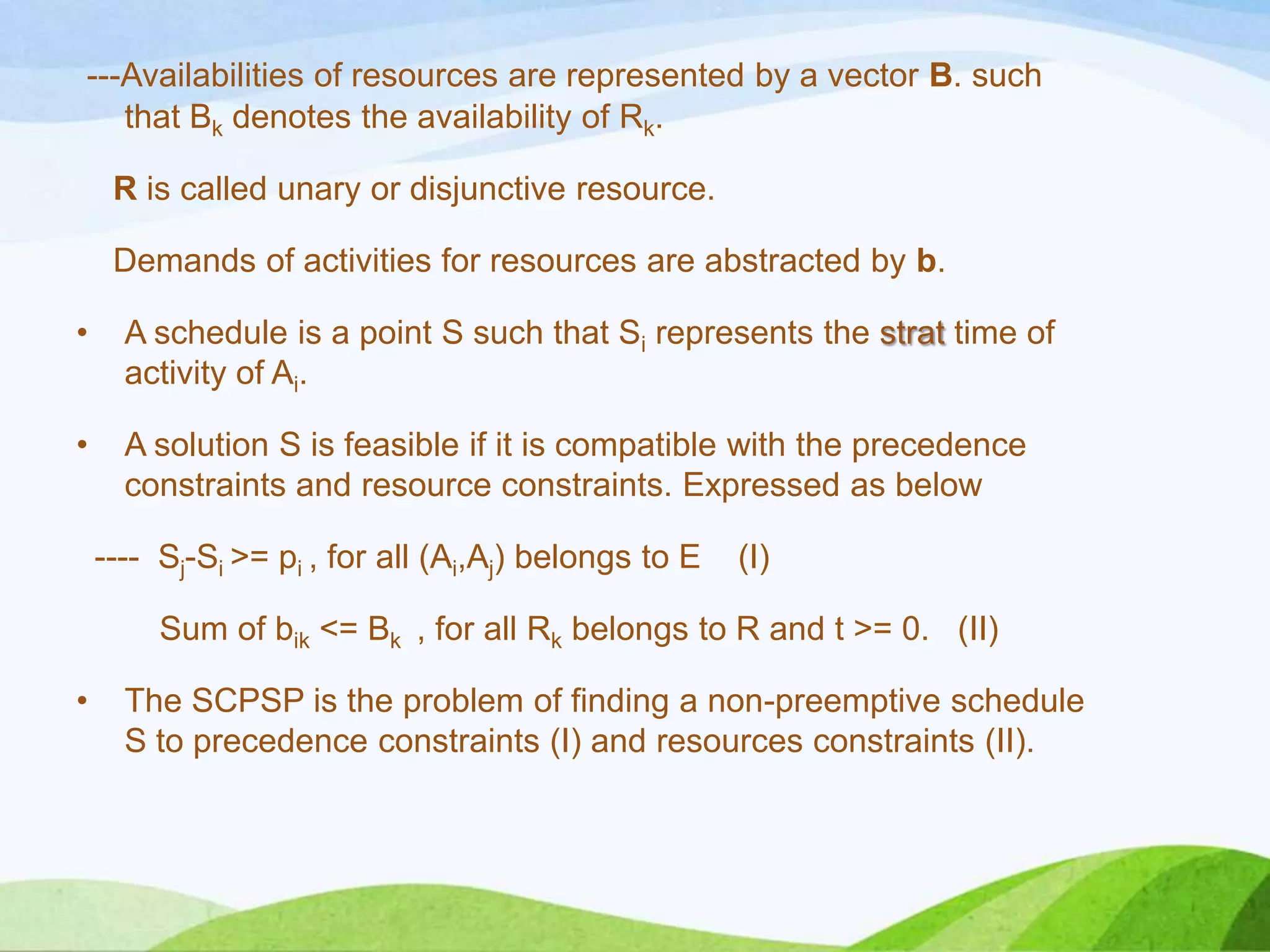 ---Availabilities of resources are represented by a vector **B**. such that $B_k$ denotes the availability of $R_k$.

**R** is called unary or disjunctive resource.

Demands of activities for resources are abstracted by **b**.

• A schedule is a point S such that $S_i$ represents the strat time of activity of $A_i$.

• A solution S is feasible if it is compatible with the precedence constraints and resource constraints. Expressed as below

---- $S_j$-$S_i$ >= $p_i$ , for all ($A_i$,$A_j$) belongs to E (I)

Sum of $b_{ik}$ <= $B_k$ , for all $R_k$ belongs to R and t >= 0. (II)

• The SCPSP is the problem of finding a non-preemptive schedule S to precedence constraints (I) and resources constraints (II).